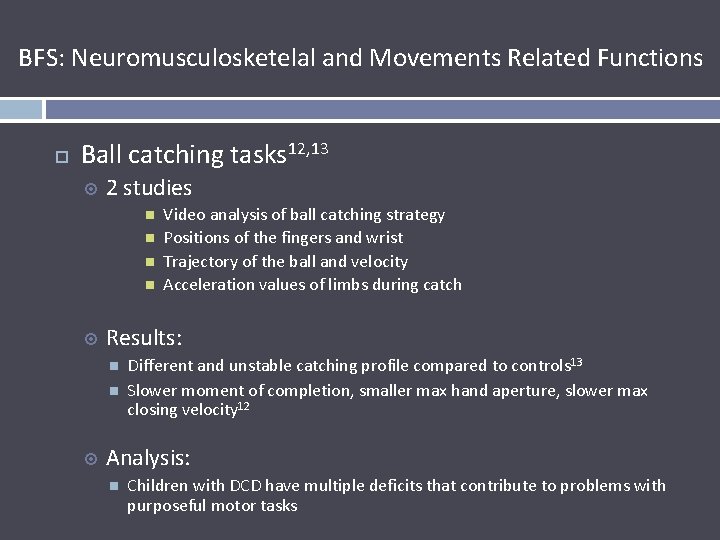 BFS: Neuromusculosketelal and Movements Related Functions

Ball catching tasks$^{12,13}$

2 studies

Video analysis of ball catching strategy

Positions of the fingers and wrist

Trajectory of the ball and velocity

Acceleration values of limbs during catch

Results:

Different and unstable catching profile compared to controls$^{13}$

Slower moment of completion, smaller max hand aperture, slower max closing velocity$^{12}$

Analysis:

Children with DCD have multiple deficits that contribute to problems with purposeful motor tasks